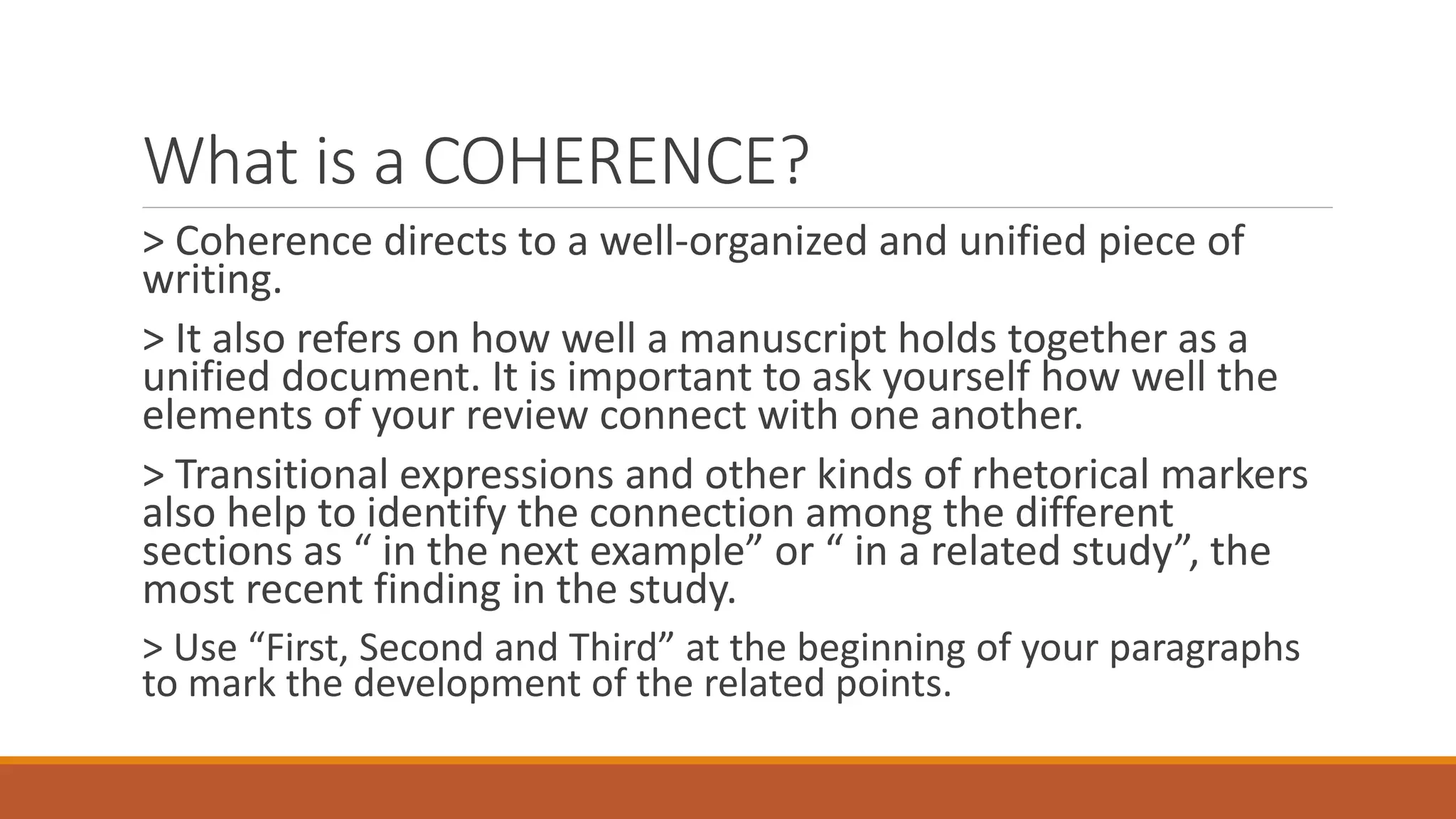 What is a COHERENCE?

> Coherence directs to a well-organized and unified piece of writing.

> It also refers on how well a manuscript holds together as a unified document. It is important to ask yourself how well the elements of your review connect with one another.

> Transitional expressions and other kinds of rhetorical markers also help to identify the connection among the different sections as “ in the next example” or “ in a related study”, the most recent finding in the study.

> Use “First, Second and Third” at the beginning of your paragraphs to mark the development of the related points.